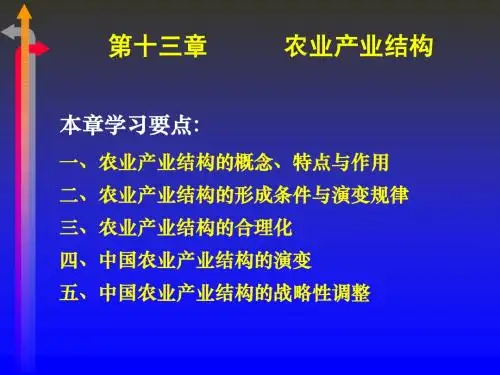 第十三章　　农业产业结构

本章学习要点:

一、农业产业结构的概念、特点与作用
二、农业产业结构的形成条件与演变规律
三、农业产业结构的合理化
四、中国农业产业结构的演变
五、中国农业产业结构的战略性调整